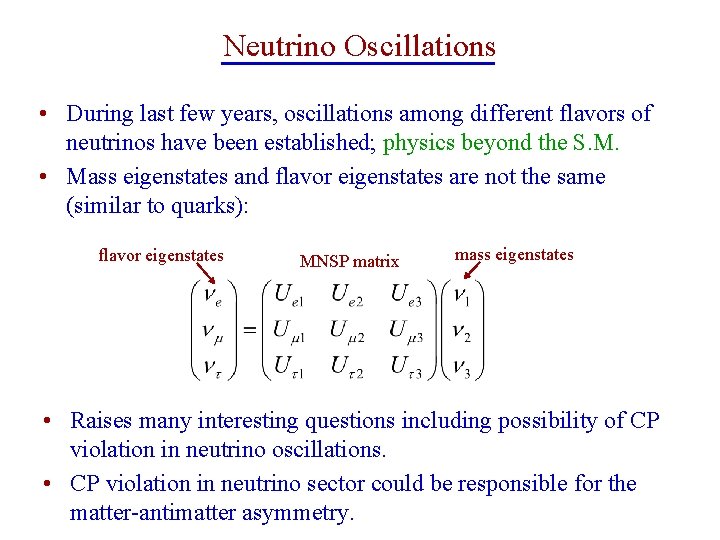 Neutrino Oscillations

• During last few years, oscillations among different flavors of neutrinos have been established; physics beyond the S.M.

• Mass eigenstates and flavor eigenstates are not the same (similar to quarks):

flavor eigenstates

MNSP matrix

mass eigenstates

$\begin{pmatrix} \nu_e \\ \nu_\mu \\ \nu_\tau \end{pmatrix} = \begin{pmatrix} U_{e1} & U_{e2} & U_{e3} \\ U_{\mu 1} & U_{\mu 2} & U_{\mu 3} \\ U_{\tau 1} & U_{\tau 2} & U_{\tau 3} \end{pmatrix} \begin{pmatrix} \nu_1 \\ \nu_2 \\ \nu_3 \end{pmatrix}$

• Raises many interesting questions including possibility of CP violation in neutrino oscillations.

• CP violation in neutrino sector could be responsible for the matter-antimatter asymmetry.